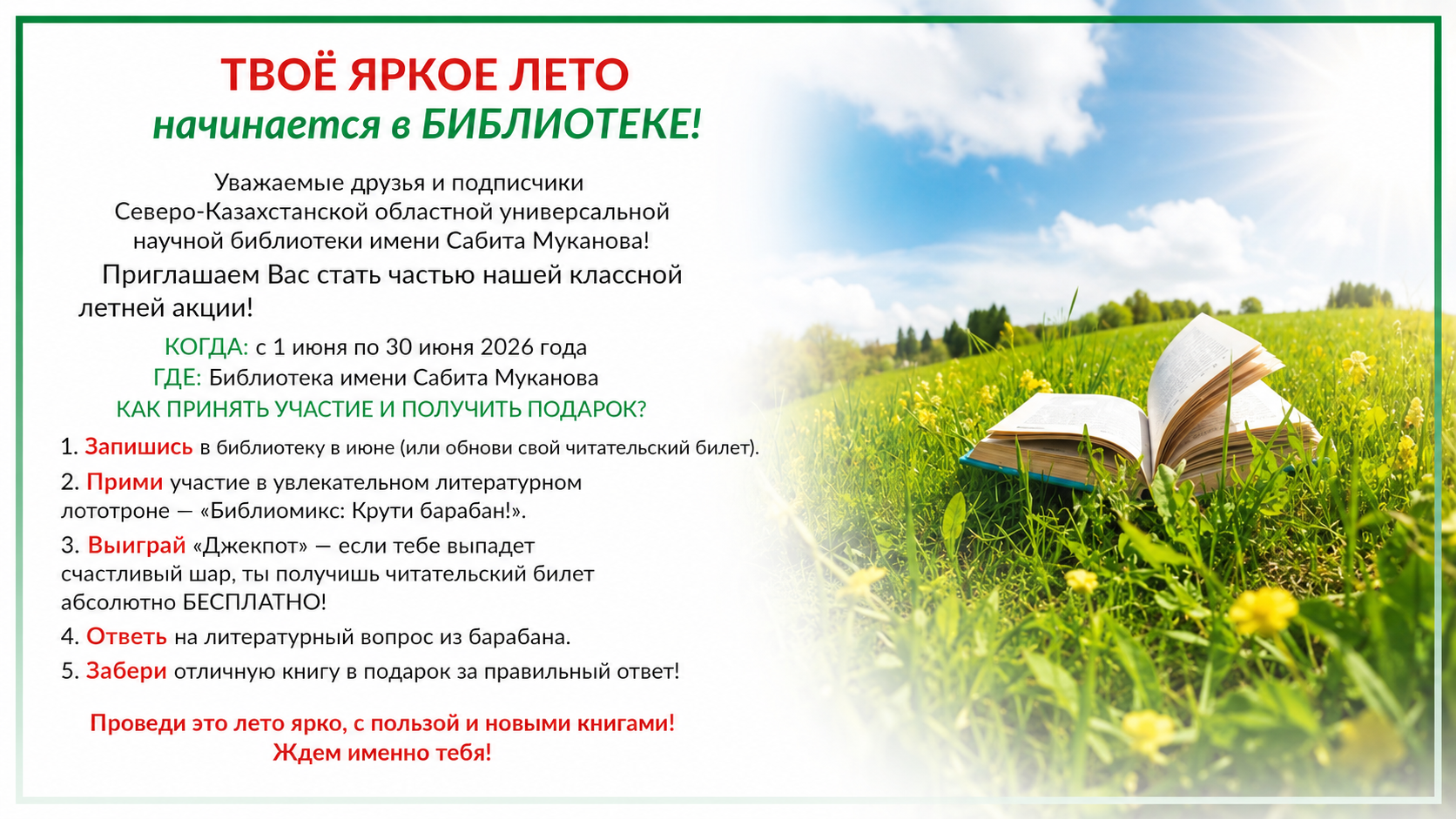 ТВОЁ ЯРКОЕ ЛЕТО
начинается в БИБЛИОТЕКЕ!

Уважаемые друзья и подписчики Северо-Казахстанской областной универсальной научной библиотеки имени Сабита Муканова!

Приглашаем Вас стать частью нашей классной летней акции!

КОГДА: с 1 июня по 30 июня 2026 года
ГДЕ: Библиотека имени Сабита Муканова
КАК ПРИНЯТЬ УЧАСТИЕ И ПОЛУЧИТЬ ПОДАРОК?

1. Запишись в библиотеку в июне (или обнови свой читательский билет).

2. Прими участие в увлекательном литературном лототроне — «Библиомикс: Крути барабан!».

3. Выиграй «Джекпот» — если тебе выпадет счастливый шар, ты получишь читательский билет абсолютно БЕСПЛАТНО!

4. Ответь на литературный вопрос из барабана.

5. Забери отличную книгу в подарок за правильный ответ!

Проведи это лето ярко, с пользой и новыми книгами!
Ждем именно тебя!